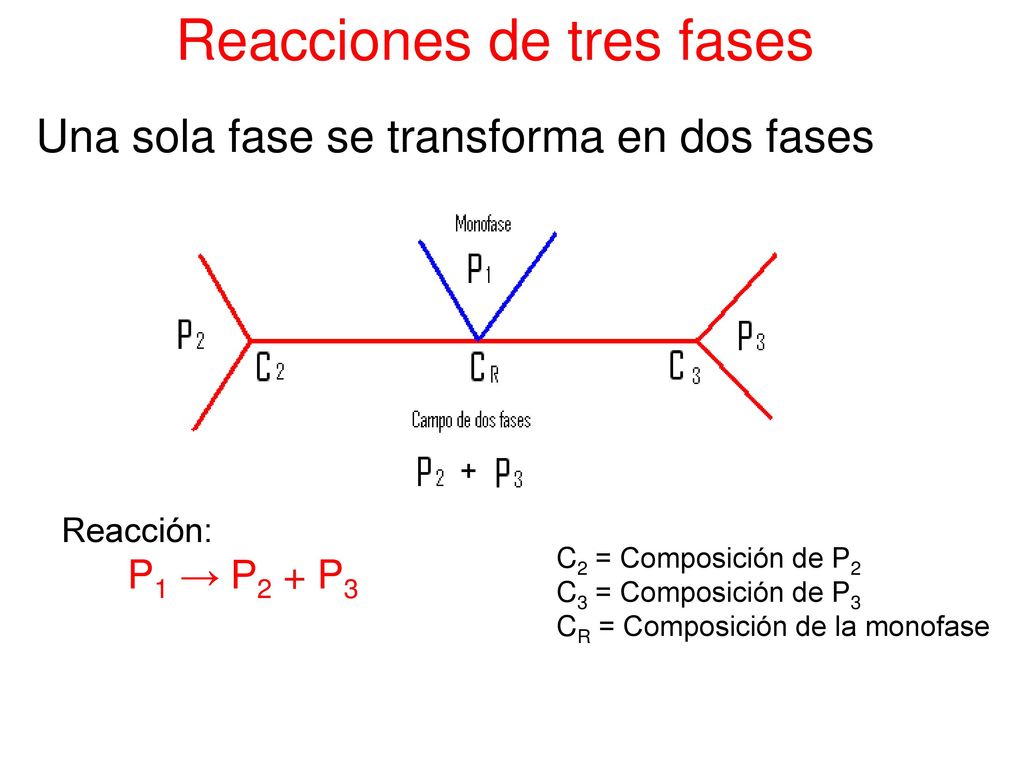 Reacciones de tres fases

Una sola fase se transforma en dos fases

Monofase

$P_1$

$P_2$

$P_3$

$C_2$

$C_R$

$C_3$

Campo de dos fases

$P_2 + P_3$

Reacción:

$P_1 \rightarrow P_2 + P_3$

$C_2$ = Composición de $P_2$
$C_3$ = Composición de $P_3$
$C_R$ = Composición de la monofase